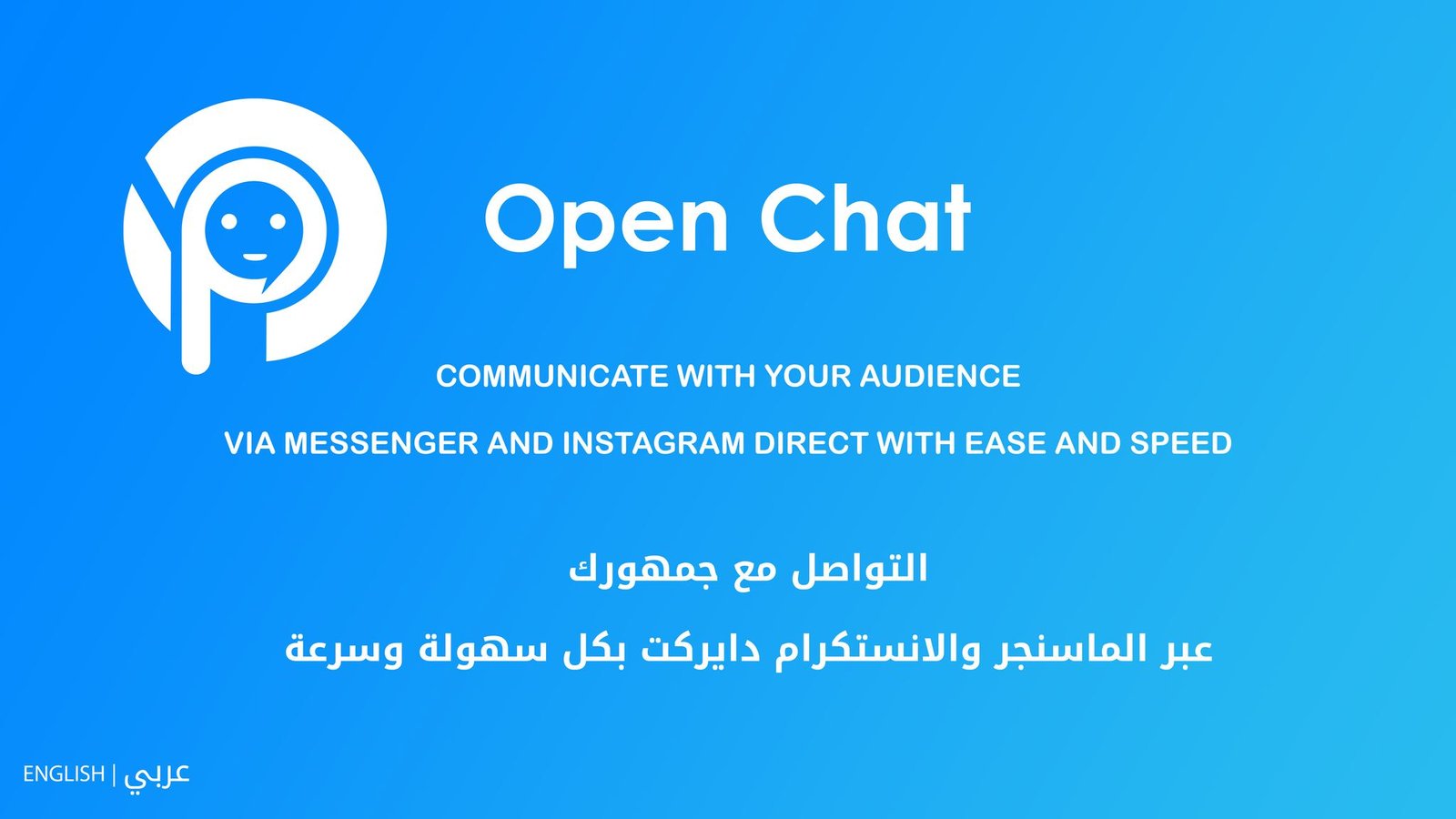 Open Chat

COMMUNICATE WITH YOUR AUDIENCE

VIA MESSENGER AND INSTAGRAM DIRECT WITH EASE AND SPEED

التواصل مع جمهورك

عبر الماسنجر والانستكرام دايركت بكل سهولة وسرعة

ENGLISH | عربي